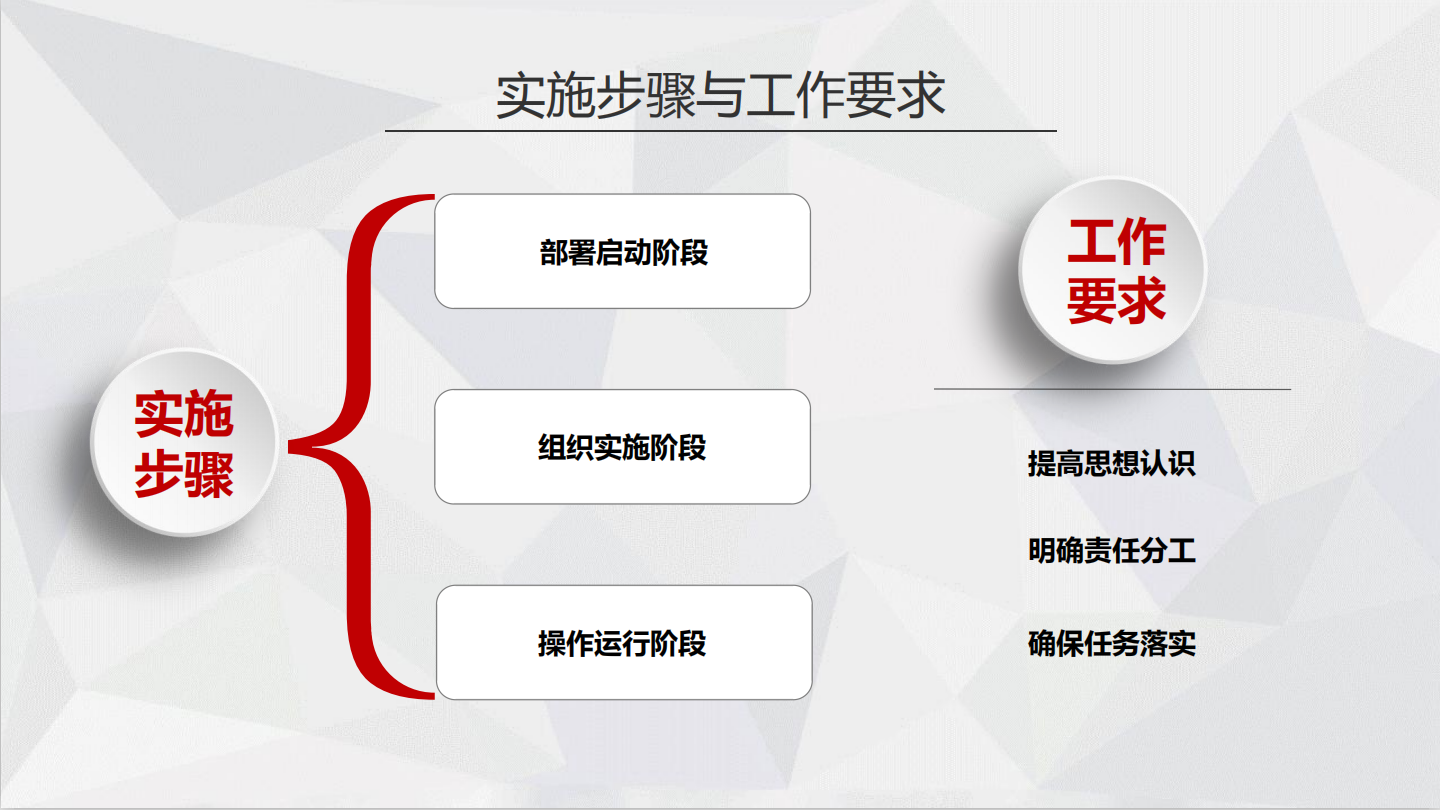 实施步骤与工作要求

实施步骤

部署启动阶段

组织实施阶段

操作运行阶段

工作要求

提高思想认识

明确责任分工

确保任务落实